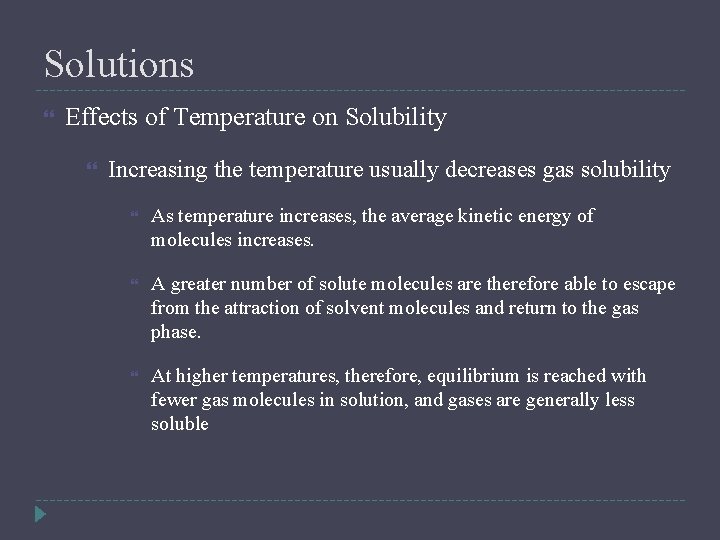 Solutions

Effects of Temperature on Solubility

Increasing the temperature usually decreases gas solubility

As temperature increases, the average kinetic energy of molecules increases.

A greater number of solute molecules are therefore able to escape from the attraction of solvent molecules and return to the gas phase.

At higher temperatures, therefore, equilibrium is reached with fewer gas molecules in solution, and gases are generally less soluble